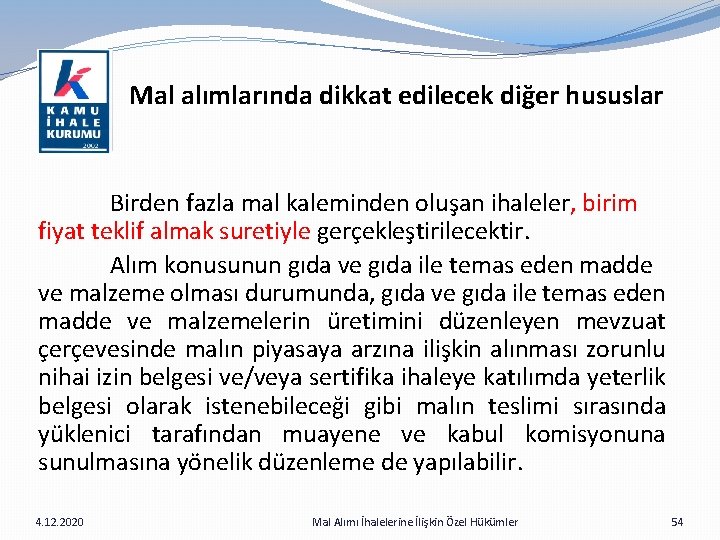 KAMU İHALE KURUMU 2002

Mal alımlarında dikkat edilecek diğer hususlar

Birden fazla mal kaleminden oluşan ihaleler, birim fiyat teklif almak suretiyle gerçekleştirilecektir.

Alım konusunun gıda ve gıda ile temas eden madde ve malzeme olması durumunda, gıda ve gıda ile temas eden madde ve malzemelerin üretimini düzenleyen mevzuat çerçevesinde malın piyasaya arzına ilişkin alınması zorunlu nihai izin belgesi ve/veya sertifika ihaleye katılımda yeterlik belgesi olarak istenebileceği gibi malın teslimi sırasında yüklenici tarafından muayene ve kabul komisyonuna sunulmasına yönelik düzenleme de yapılabilir.

4.12.2020

Mal Alımı İhalelerine İlişkin Özel Hükümler

54